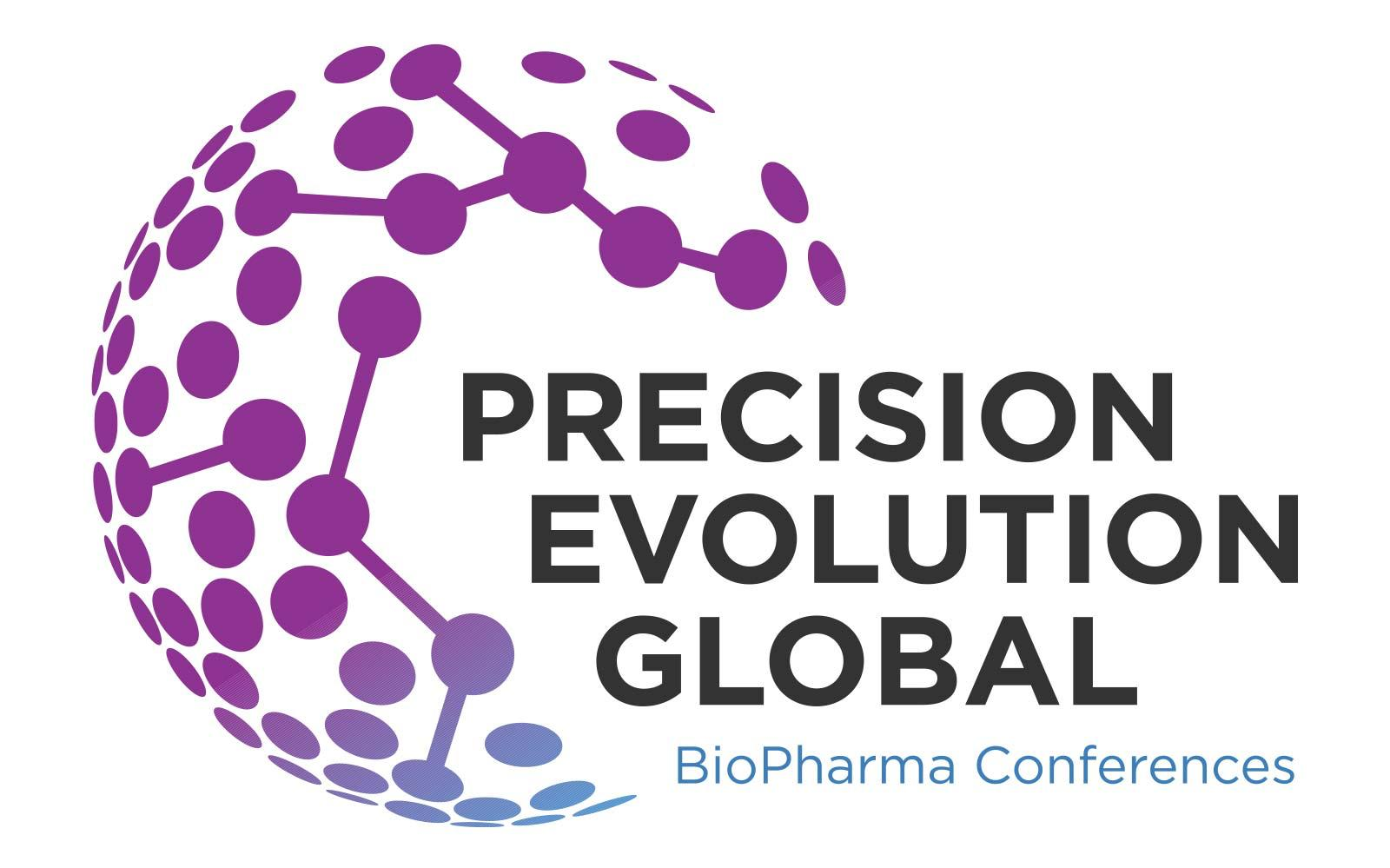 PRECISION
EVOLUTION
GLOBAL
BioPharma Conferences